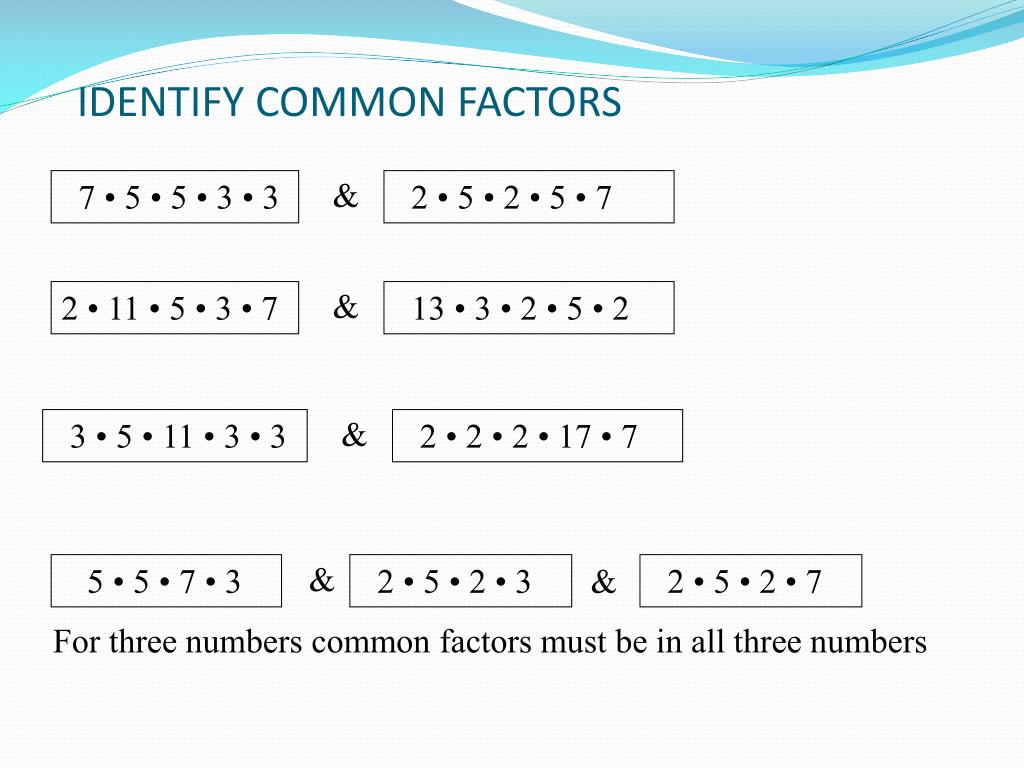 IDENTIFY COMMON FACTORS

7 • 5 • 5 • 3 • 3 & 2 • 5 • 2 • 5 • 7

2 • 11 • 5 • 3 • 7 & 13 • 3 • 2 • 5 • 2

3 • 5 • 11 • 3 • 3 & 2 • 2 • 2 • 17 • 7

5 • 5 • 7 • 3 & 2 • 5 • 2 • 3 & 2 • 5 • 2 • 7

For three numbers common factors must be in all three numbers